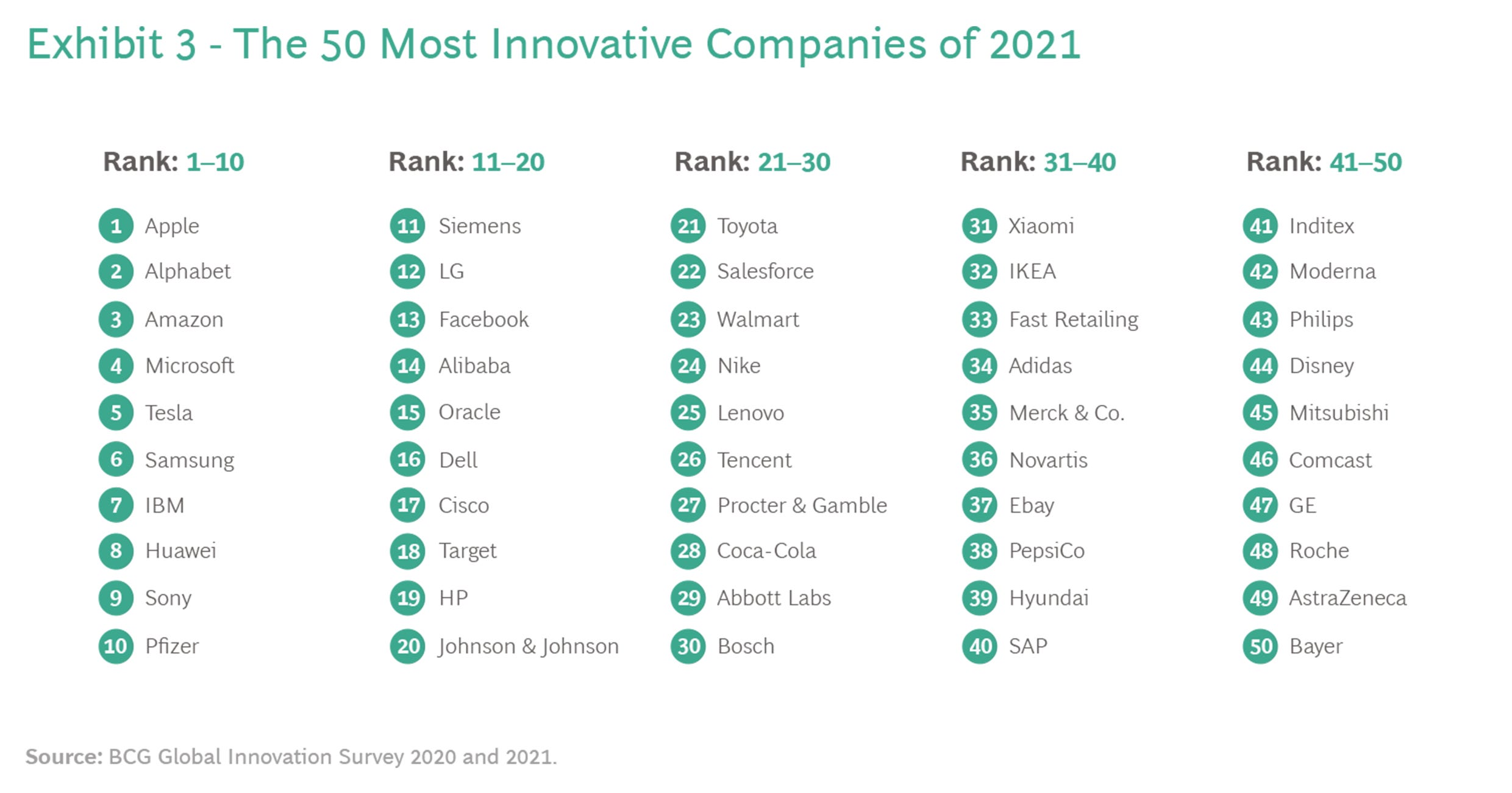 Exhibit 3 - The 50 Most Innovative Companies of 2021

Rank: 1–10

1 Apple
2 Alphabet
3 Amazon
4 Microsoft
5 Tesla
6 Samsung
7 IBM
8 Huawei
9 Sony
10 Pfizer

Rank: 11–20

11 Siemens
12 LG
13 Facebook
14 Alibaba
15 Oracle
16 Dell
17 Cisco
18 Target
19 HP
20 Johnson & Johnson

Rank: 21–30

21 Toyota
22 Salesforce
23 Walmart
24 Nike
25 Lenovo
26 Tencent
27 Procter & Gamble
28 Coca-Cola
29 Abbott Labs
30 Bosch

Rank: 31–40

31 Xiaomi
32 IKEA
33 Fast Retailing
34 Adidas
35 Merck & Co.
36 Novartis
37 Ebay
38 PepsiCo
39 Hyundai
40 SAP

Rank: 41–50

41 Inditex
42 Moderna
43 Philips
44 Disney
45 Mitsubishi
46 Comcast
47 GE
48 Roche
49 AstraZeneca
50 Bayer

Source: BCG Global Innovation Survey 2020 and 2021.